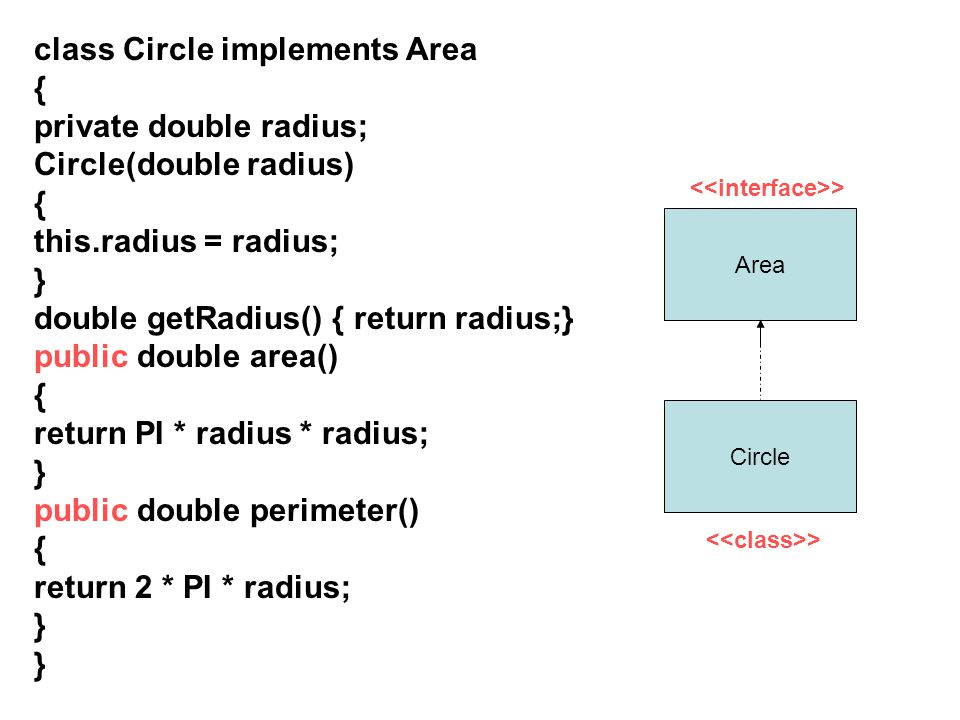 class Circle implements Area
{
private double radius;
Circle(double radius)
{
this.radius = radius;
}
double getRadius() { return radius;}
public double area()
{
return PI * radius * radius;
}
public double perimeter()
{
return 2 * PI * radius;
}
}

<<interface>>

Area

Circle

<<class>>